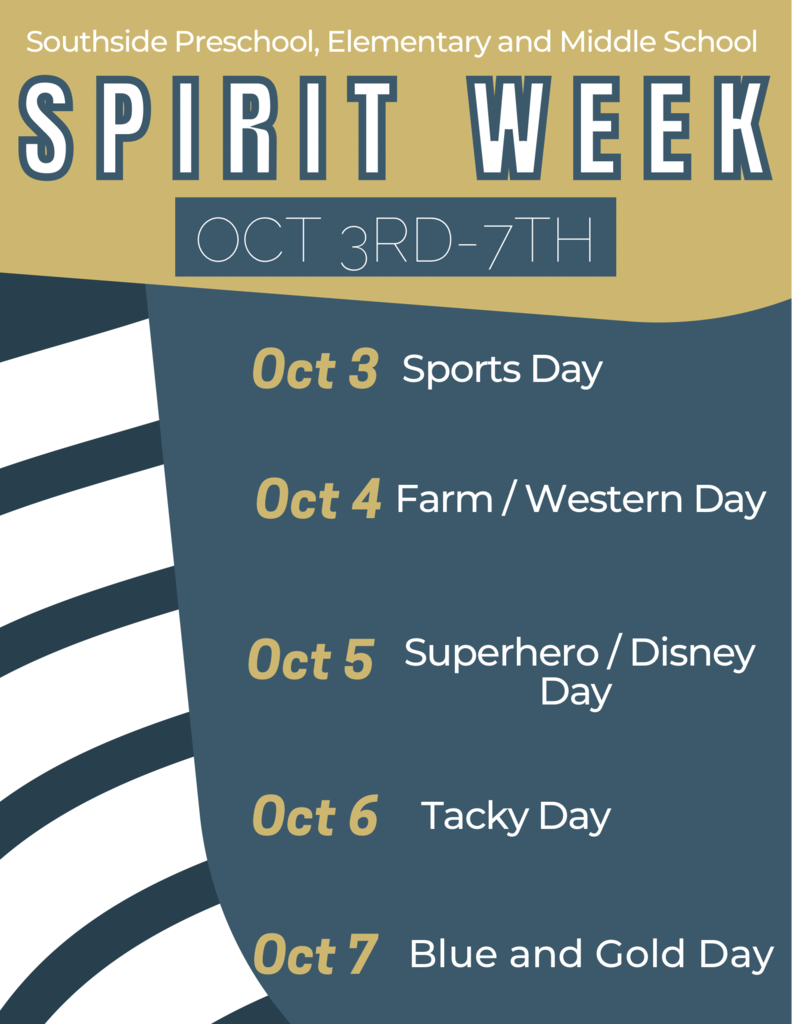 Southside Preschool, Elementary and Middle School

SPIRIT WEEK

OCT 3RD-7TH

Oct 3 Sports Day

Oct 4 Farm / Western Day

Oct 5 Superhero / Disney Day

Oct 6 Tacky Day

Oct 7 Blue and Gold Day